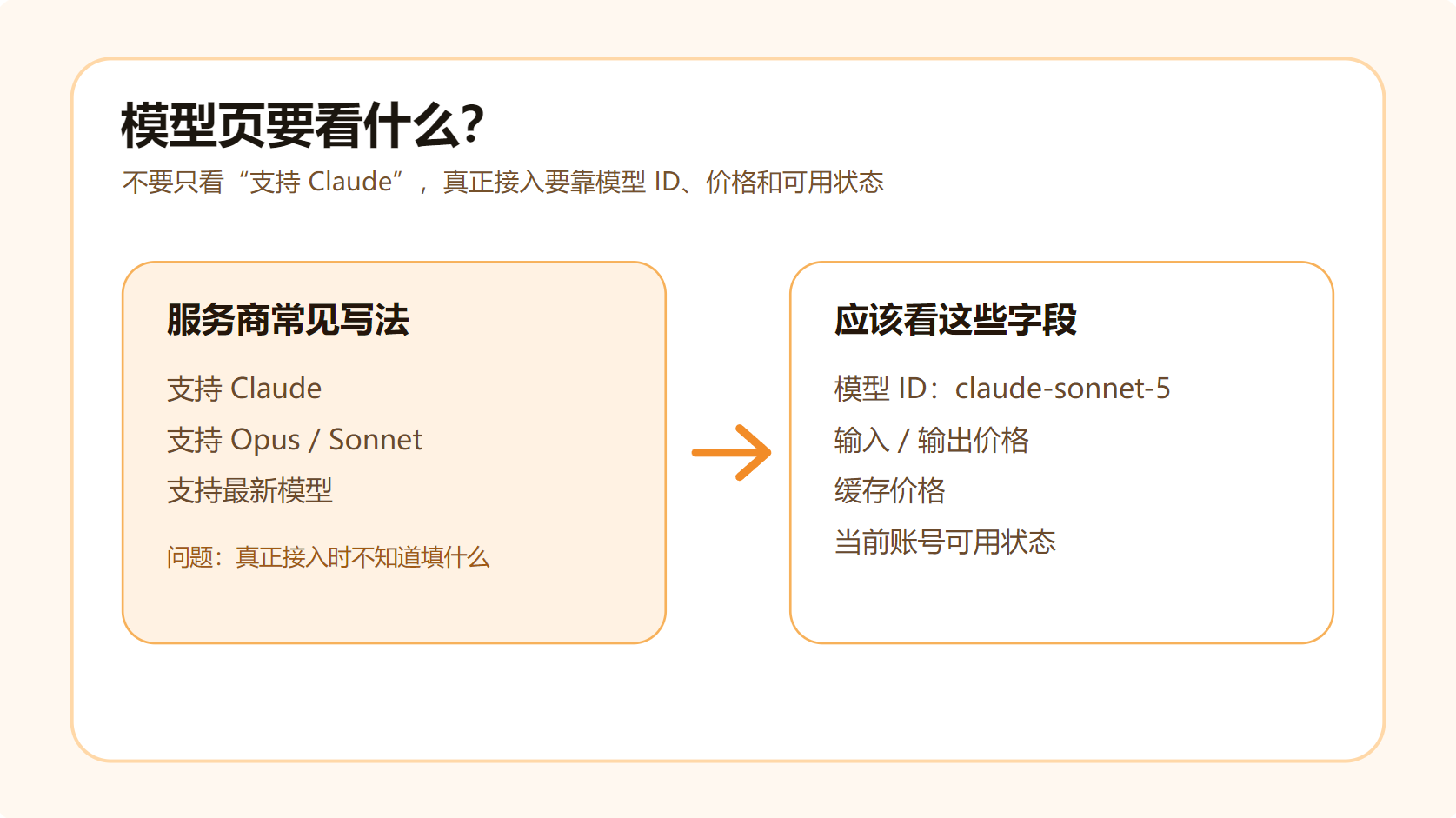 模型页要看什么?

不要只看“支持 Claude”，真正接入要靠模型 ID、价格和可用状态

服务商常见写法

支持 Claude

支持 Opus / Sonnet

支持最新模型

问题：真正接入时不知道填什么

应该看这些字段

模型 ID：claude-sonnet-5

输入 / 输出价格

缓存价格

当前账号可用状态